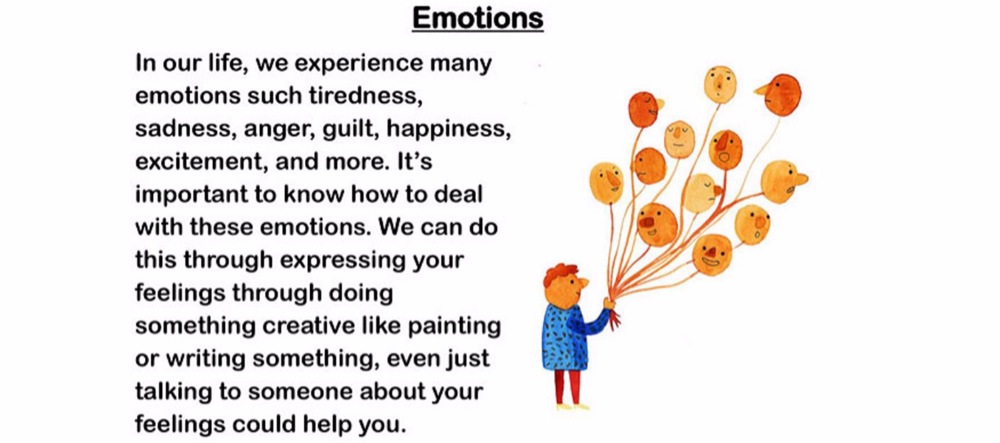 Emotions

In our life, we experience many emotions such tiredness, sadness, anger, guilt, happiness, excitement, and more. It's important to know how to deal with these emotions. We can do this through expressing your feelings through doing something creative like painting or writing something, even just talking to someone about your feelings could help you.